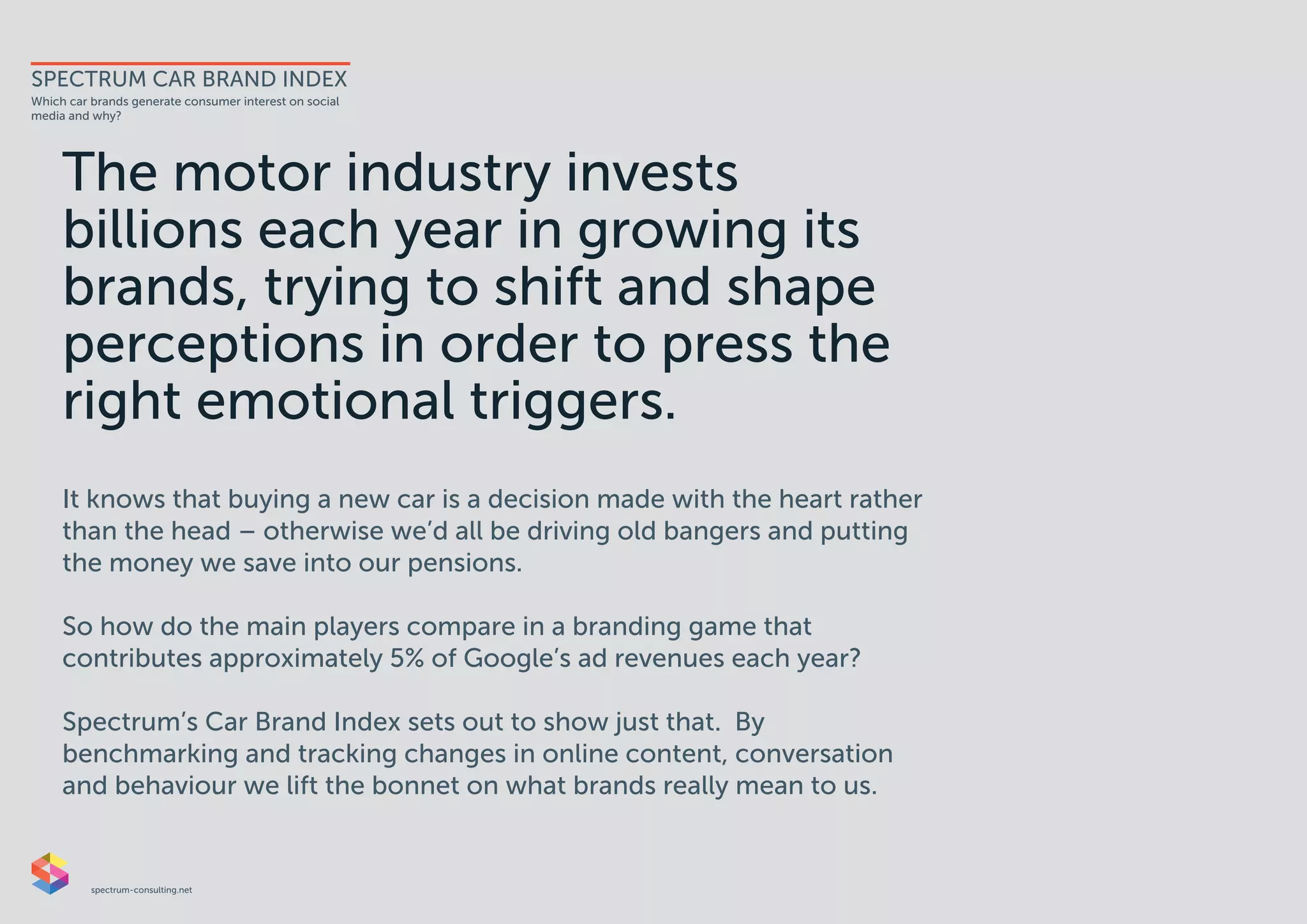 SPECTRUM CAR BRAND INDEX
Which car brands generate consumer interest on social media and why?

The motor industry invests billions each year in growing its brands, trying to shift and shape perceptions in order to press the right emotional triggers.

It knows that buying a new car is a decision made with the heart rather than the head – otherwise we'd all be driving old bangers and putting the money we save into our pensions.

So how do the main players compare in a branding game that contributes approximately 5% of Google's ad revenues each year?

Spectrum's Car Brand Index sets out to show just that. By benchmarking and tracking changes in online content, conversation and behaviour we lift the bonnet on what brands really mean to us.

spectrum-consulting.net